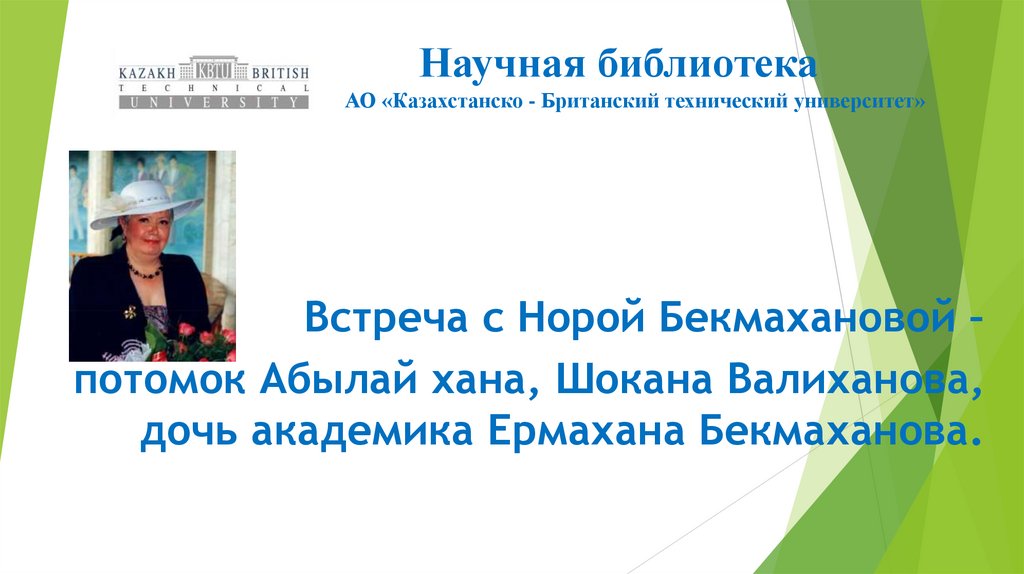 KAZAKH KBTU BRITISH
TECHNICAL
UNIVERSITY

Научная библиотека
АО «Казахстанско - Британский технический университет»

Встреча с Норой Бекмахановой – потомок Абылай хана, Шокана Валиханова, дочь академика Ермахана Бекмаханова.